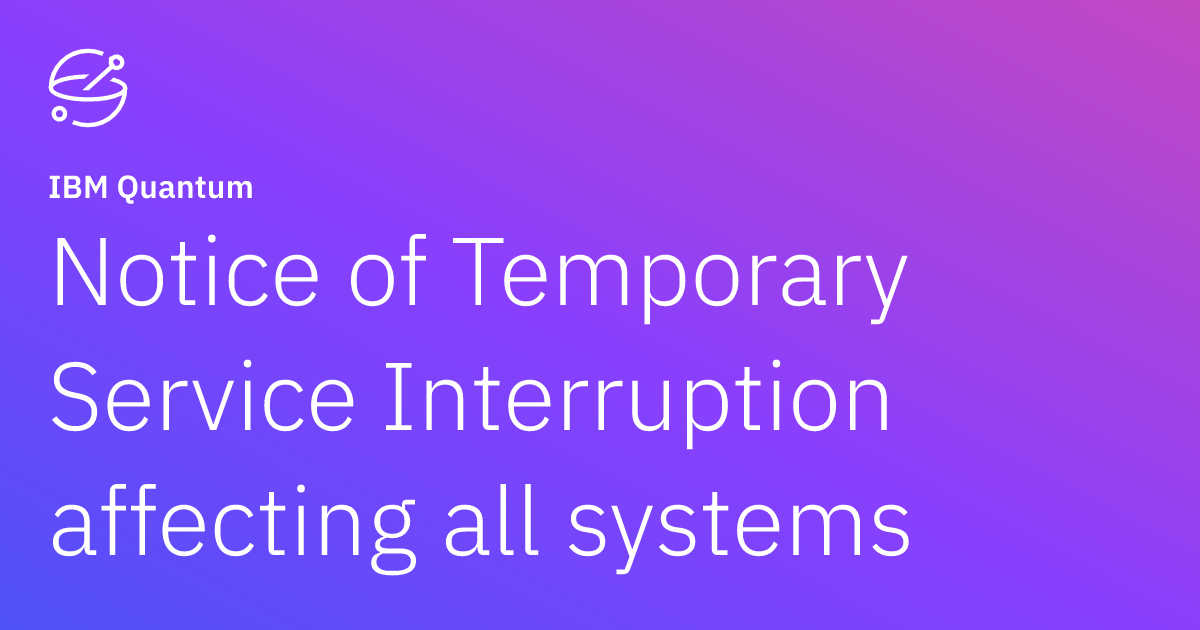 IBM Quantum

Notice of Temporary Service Interruption affecting all systems